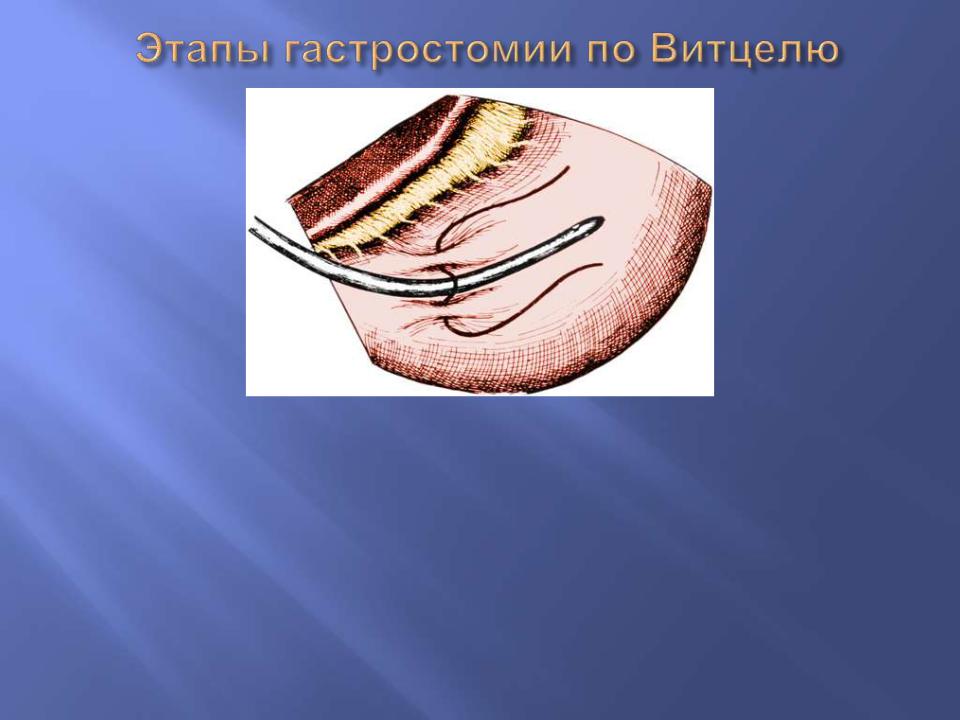 Этапы гастростомии по Витцелю